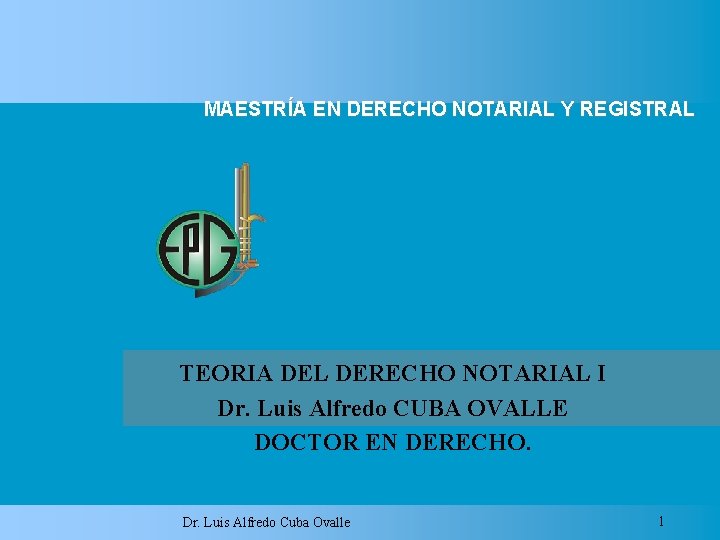 MAESTRÍA EN DERECHO NOTARIAL Y REGISTRAL

EPG

TEORIA DEL DERECHO NOTARIAL I
Dr. Luis Alfredo CUBA OVALLE
DOCTOR EN DERECHO.

Dr. Luis Alfredo Cuba Ovalle

1